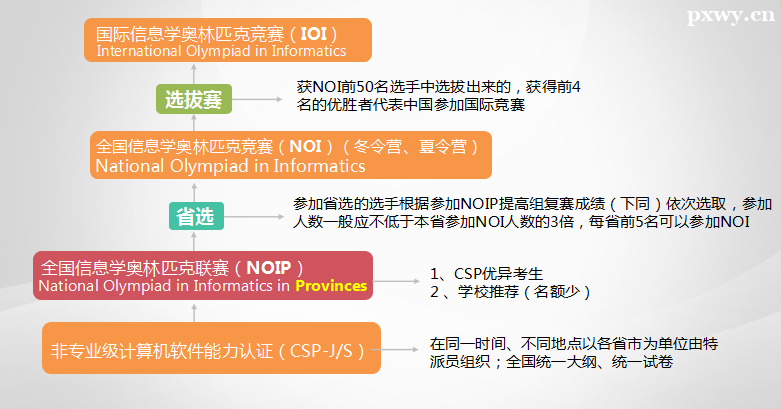 pxwy.cn

国际信息学奥林匹克竞赛（IOI）
International Olympiad in Informatics

选拔赛

获NOI前50名选手中选拔出来的，获得前4名的优胜者代表中国参加国际竞赛

全国信息学奥林匹克竞赛（NOI）（冬令营、夏令营）
National Olympiad in Informatics

省选

参加省选的选手根据参加NOIP提高组复赛成绩（下同）依次选取，参加人数一般应不低于本省参加NOI人数的3倍，每省前5名可以参加NOI

全国信息学奥林匹克联赛（NOIP）
National Olympiad in Informatics in Provinces

1、CSP优异考生
2、学校推荐（名额少）

非专业级计算机软件能力认证（CSP-J/S）

在同一时间、不同地点以各省市为单位由特派员组织；全国统一大纲、统一试卷